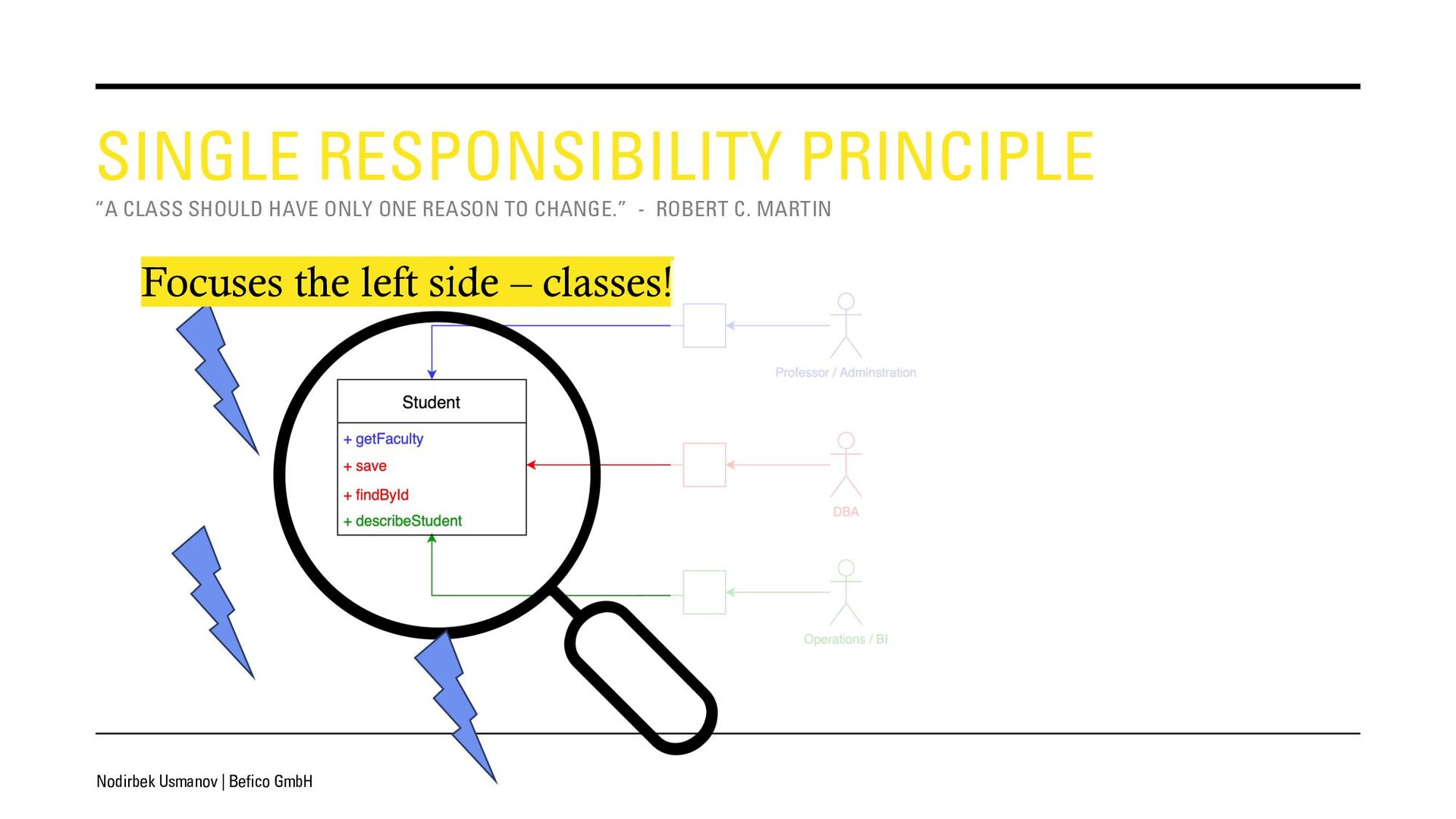 SINGLE RESPONSIBILITY PRINCIPLE

“A CLASS SHOULD HAVE ONLY ONE REASON TO CHANGE.” - ROBERT C. MARTIN

Focuses the left side – classes!

Student

+ getFaculty
+ save
+ findById
+ describeStudent

Professor / Adminstration

DBA

Operations / BI

Nodirbek Usmanov | Befico GmbH